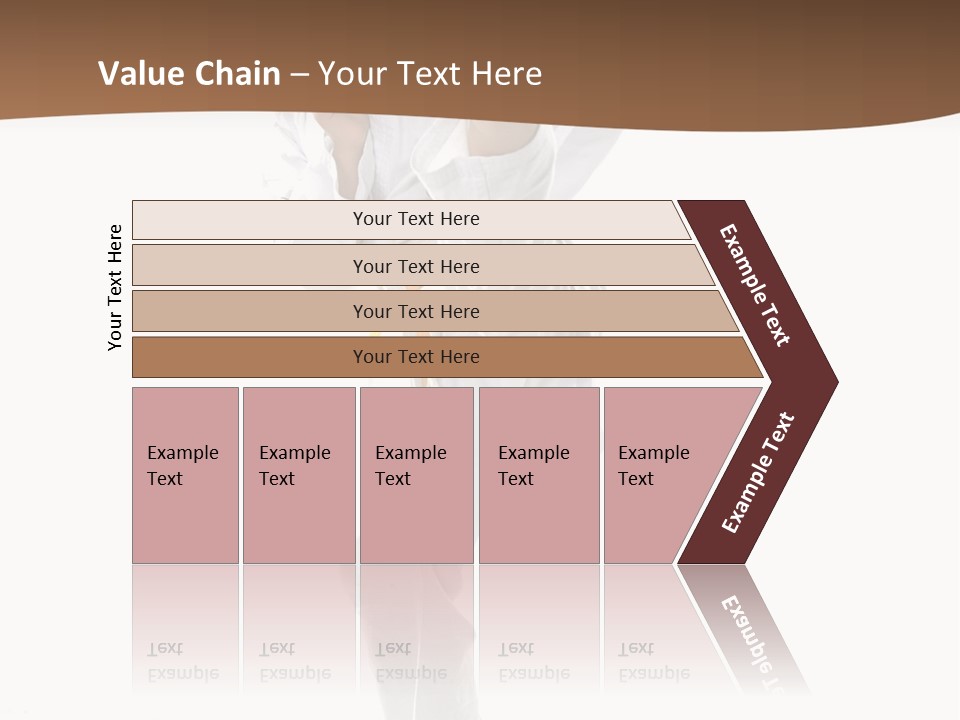 Value Chain – Your Text Here

Your Text Here

Your Text Here

Your Text Here

Your Text Here

Your Text Here

Example Text

Example Text

Example Text

Example Text

Example Text

Example Text

Example Text